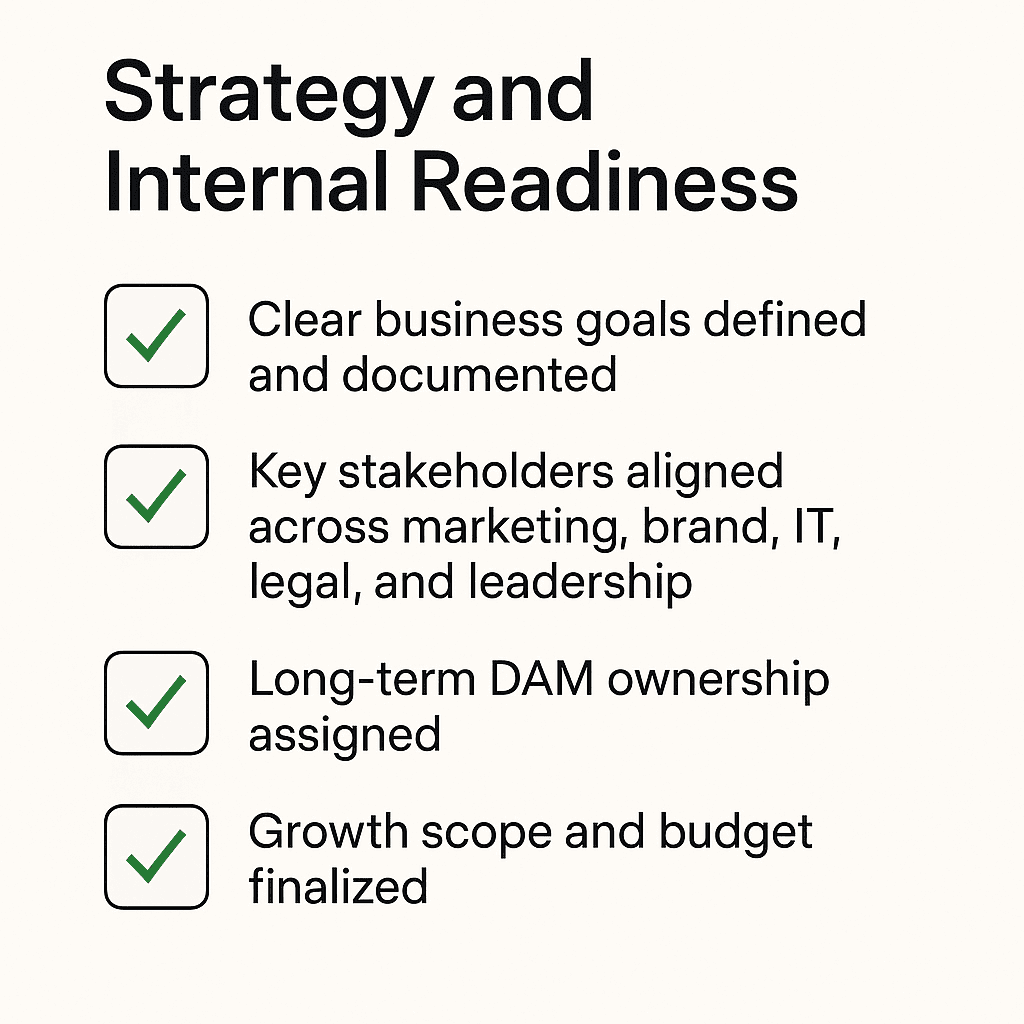 Strategy and Internal Readiness

Clear business goals defined and documented

Key stakeholders aligned across marketing, brand, IT, legal, and leadership

Long-term DAM ownership assigned

Growth scope and budget finalized